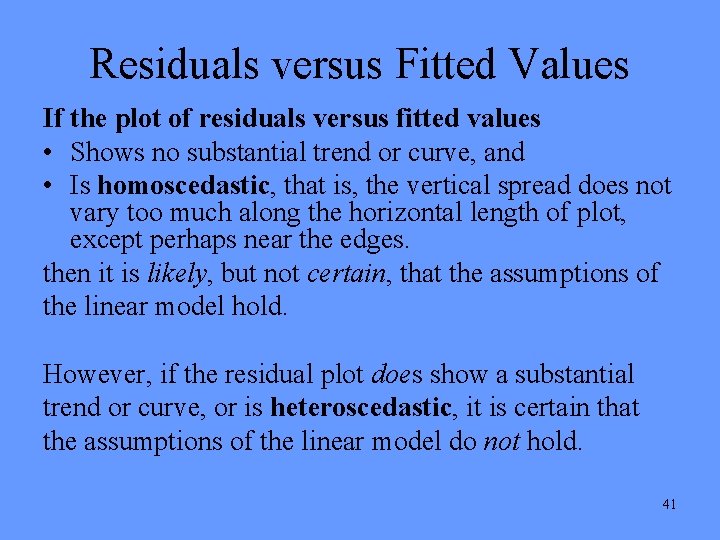 Residuals versus Fitted Values

If the plot of residuals versus fitted values

• Shows no substantial trend or curve, and
• Is homoscedastic, that is, the vertical spread does not vary too much along the horizontal length of plot, except perhaps near the edges.

then it is likely, but not certain, that the assumptions of the linear model hold.

However, if the residual plot does show a substantial trend or curve, or is heteroscedastic, it is certain that the assumptions of the linear model do not hold.

41